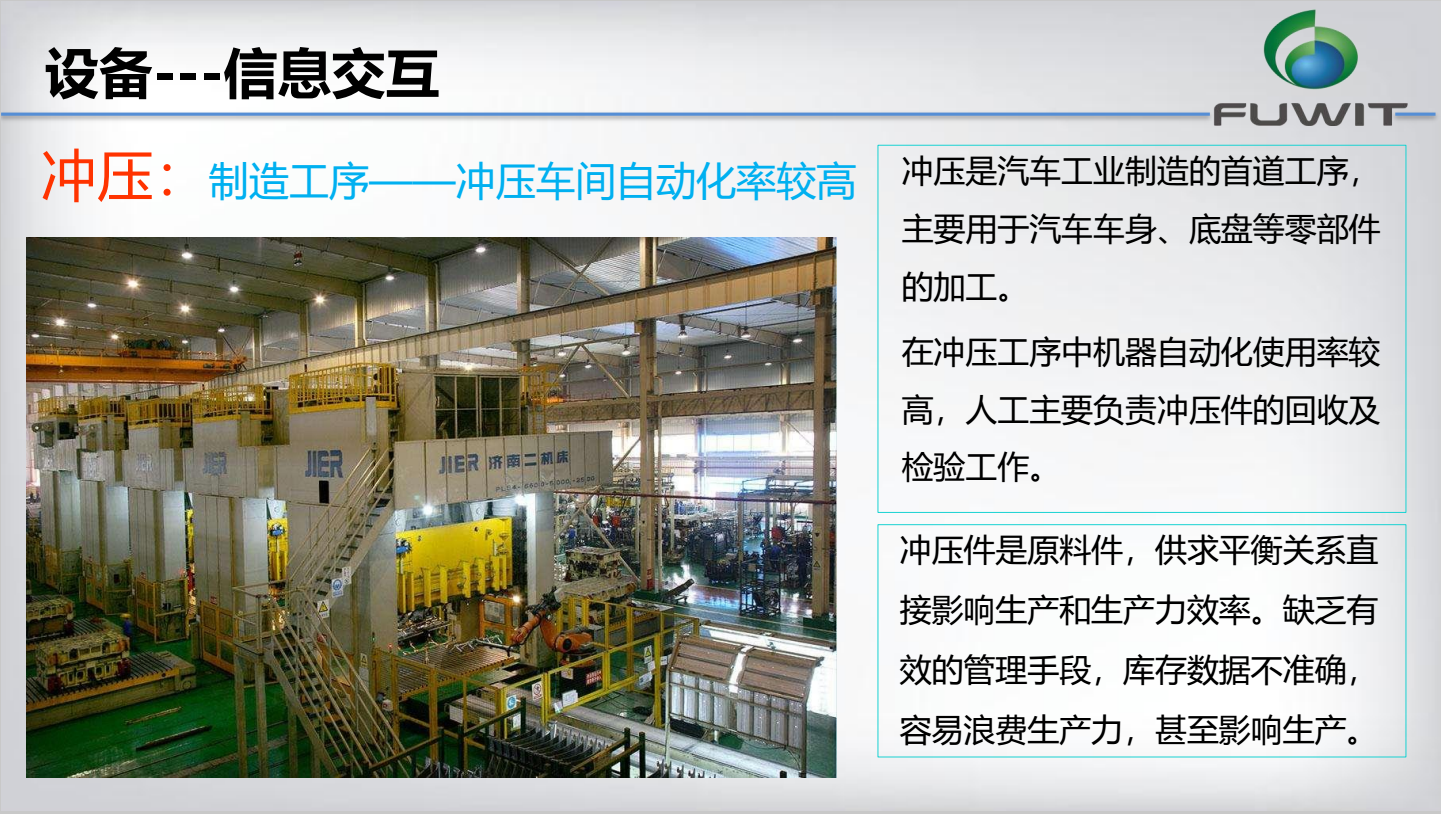 设备---信息交互

FUWIT

冲压：制造工序——冲压车间自动化率较高

JIER JIER JIER 济南二机床

冲压是汽车工业制造的首道工序，主要用于汽车车身、底盘等零部件的加工。

在冲压工序中机器自动化使用率较高，人工主要负责冲压件的回收及检验工作。

冲压件是原料件，供求平衡关系直接影响生产和生产力效率。缺乏有效的管理手段，库存数据不准确，容易浪费生产力，甚至影响生产。